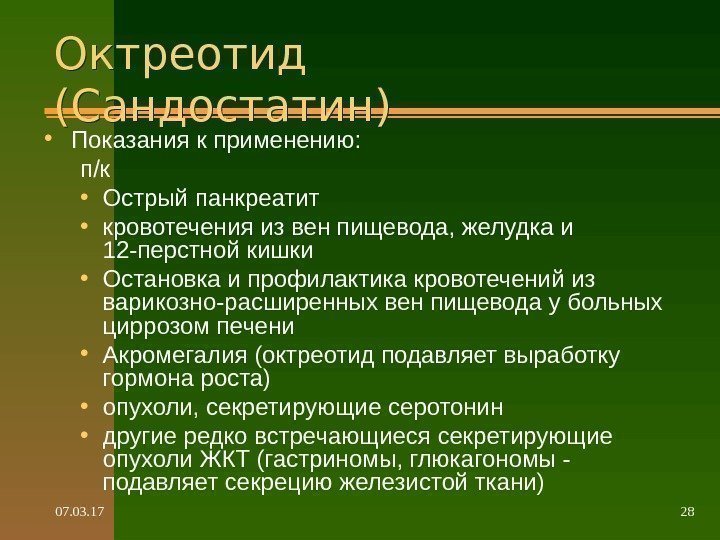 Октреотид (Сандостатин)

• Показания к применению:
п/к
• Острый панкреатит
• кровотечения из вен пищевода, желудка и 12-перстной кишки
• Остановка и профилактика кровотечений из варикозно-расширенных вен пищевода у больных циррозом печени
• Акромегалия (октреотид подавляет выработку гормона роста)
• опухоли, секретирующие серотонин
• другие редко встречающиеся секретирующие опухоли ЖКТ (гастриномы, глюкагономы - подавляет секрецию железистой ткани)

07.03.17

28